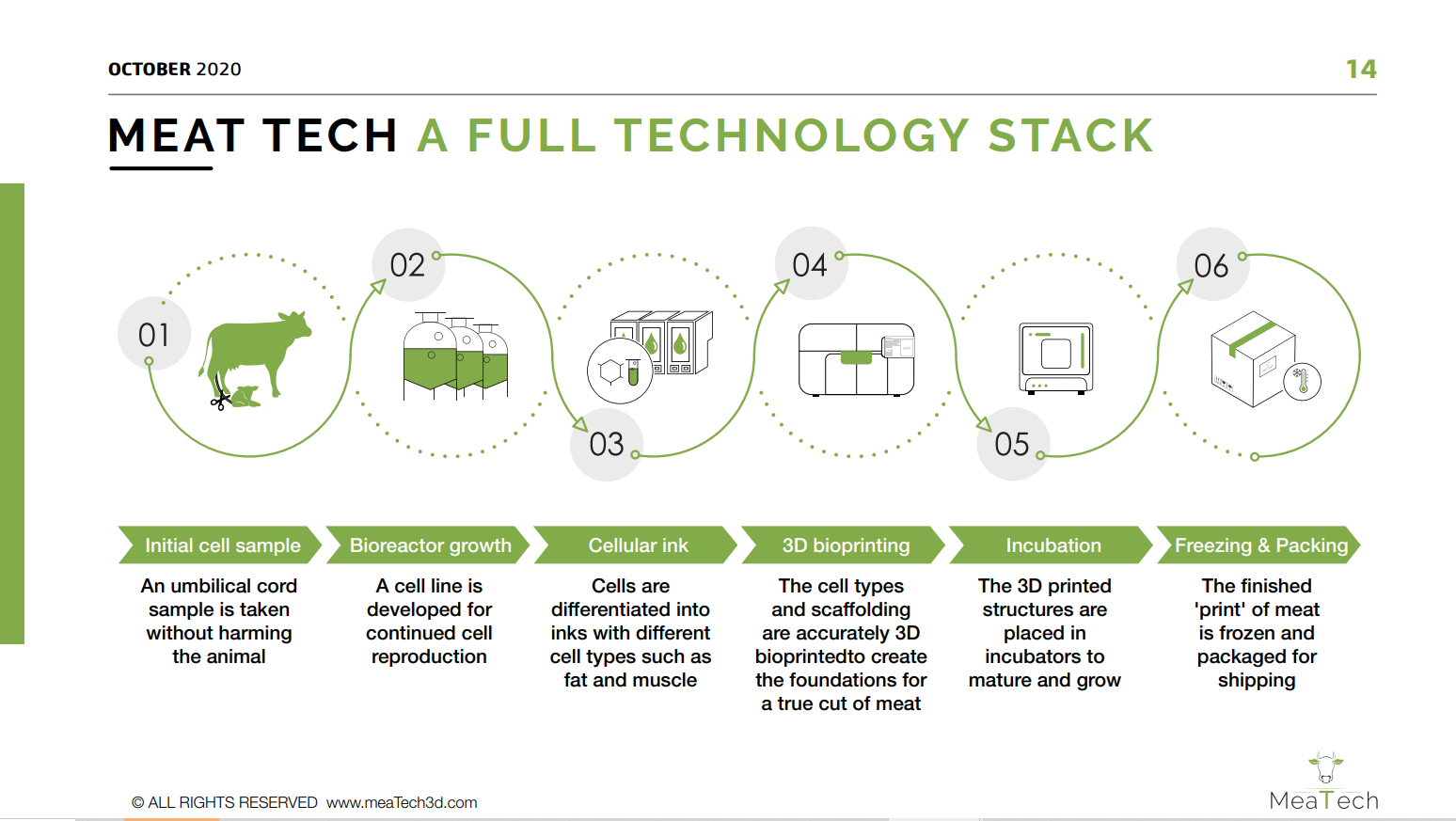 OCTOBER 2020

14

MEAT TECH A FULL TECHNOLOGY STACK

01

02

03

04

05

06

Initial cell sample

An umbilical cord sample is taken without harming the animal

Bioreactor growth

A cell line is developed for continued cell reproduction

Cellular ink

Cells are differentiated into inks with different cell types such as fat and muscle

3D bioprinting

The cell types and scaffolding are accurately 3D bioprintedto create the foundations for a true cut of meat

Incubation

The 3D printed structures are placed in incubators to mature and grow

Freezing & Packing

The finished 'print' of meat is frozen and packaged for shipping

© ALL RIGHTS RESERVED www.meaTech3d.com

MeaTech